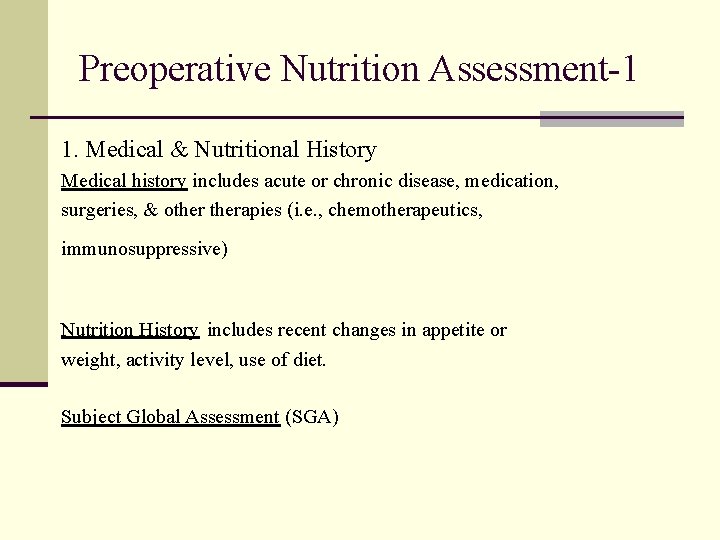 Preoperative Nutrition Assessment-1

1. Medical & Nutritional History

Medical history includes acute or chronic disease, medication, surgeries, & other therapies (i.e., chemotherapeutics, immunosuppressive)

Nutrition History includes recent changes in appetite or weight, activity level, use of diet.

Subject Global Assessment (SGA)